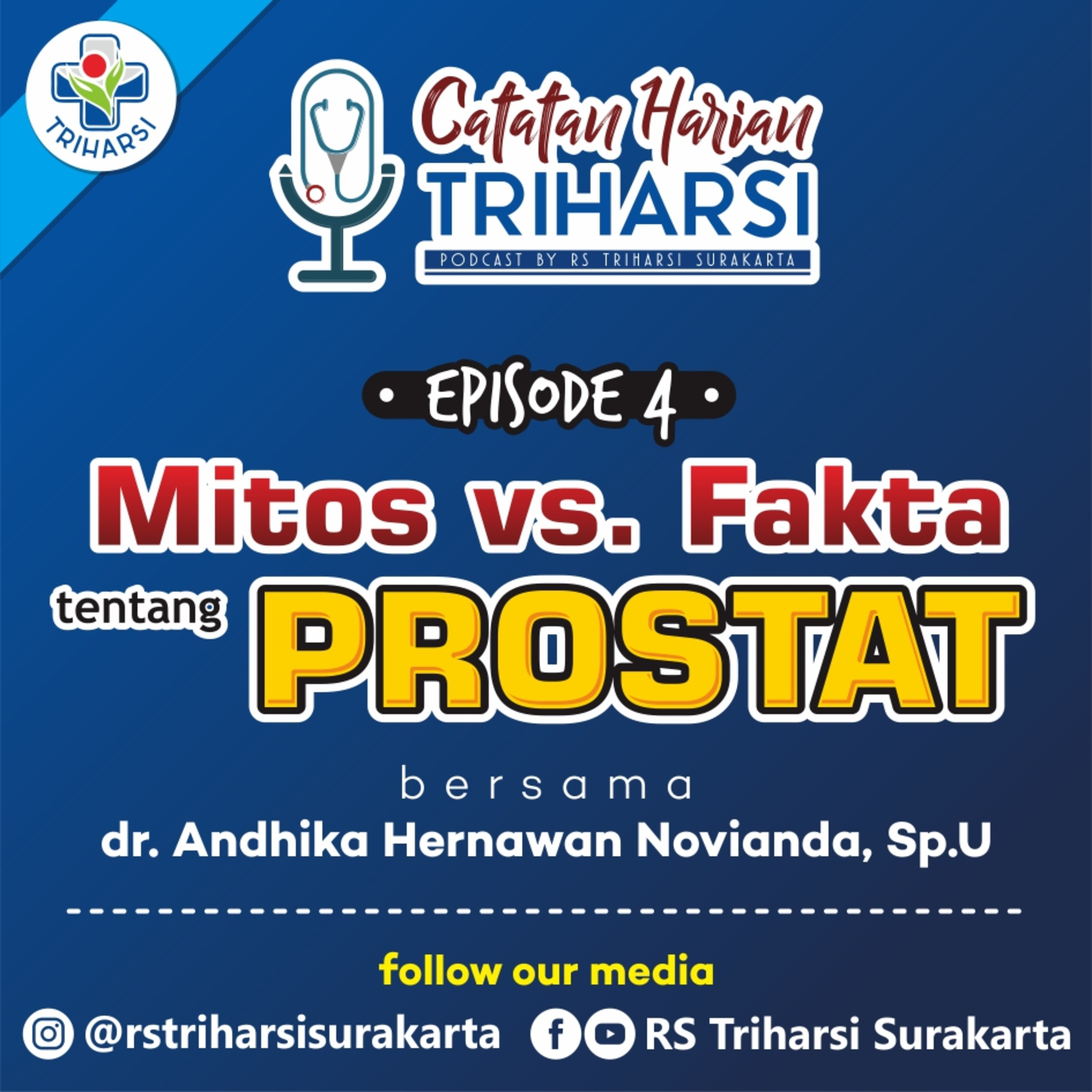 TRIHARSI

Catatan Harian
TRIHARSI
PODCAST BY RS TRIHARSI SURAKARTA

• EPISODE 4 •

Mitos vs. Fakta
tentang PROSTAT

bersama
dr. Andhika Hernawan Novianda, Sp.U

follow our media

@rstriharsisurakarta RS Triharsi Surakarta